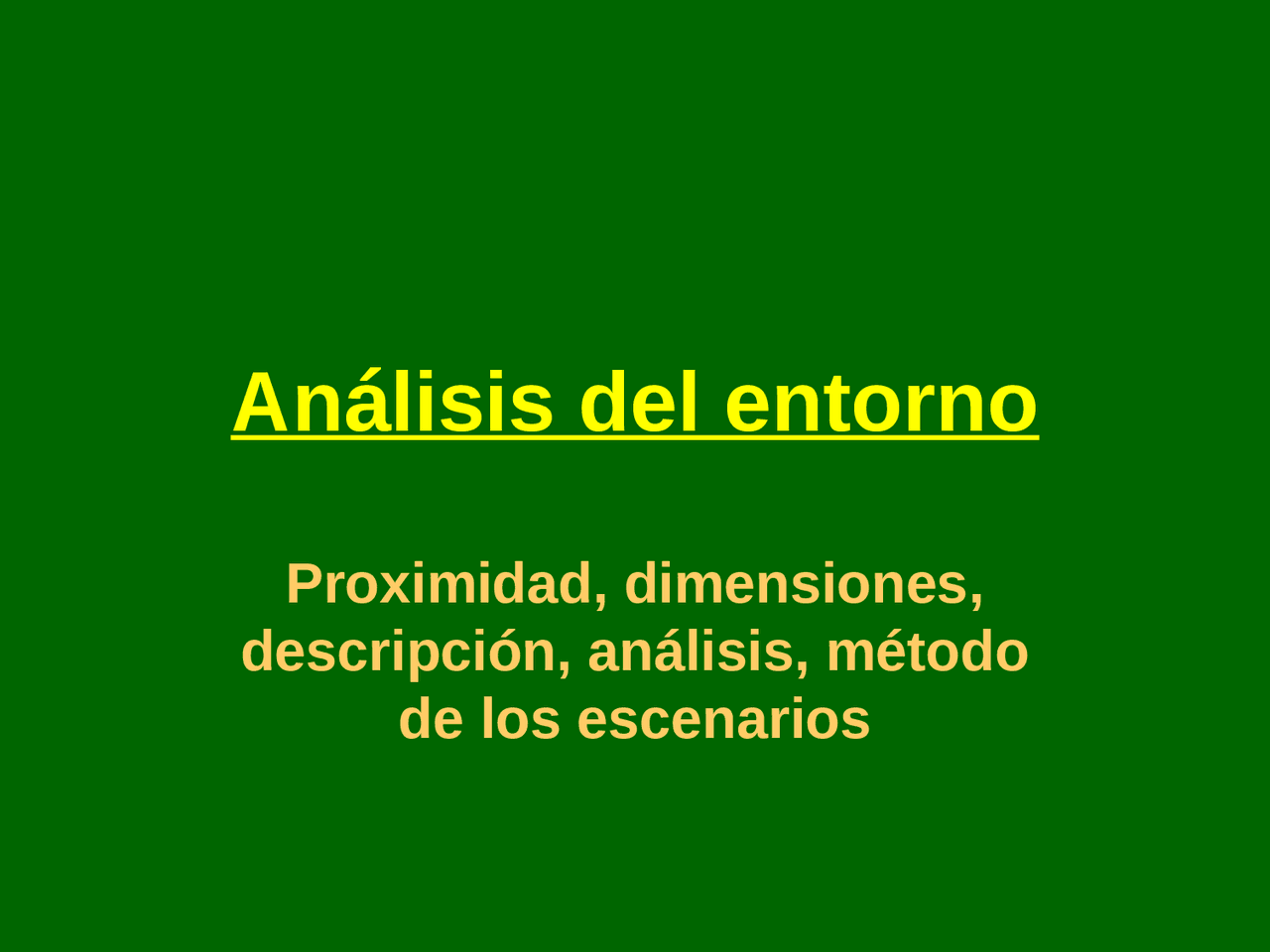 Análisis del entorno

Proximidad, dimensiones, descripción, análisis, método de los escenarios